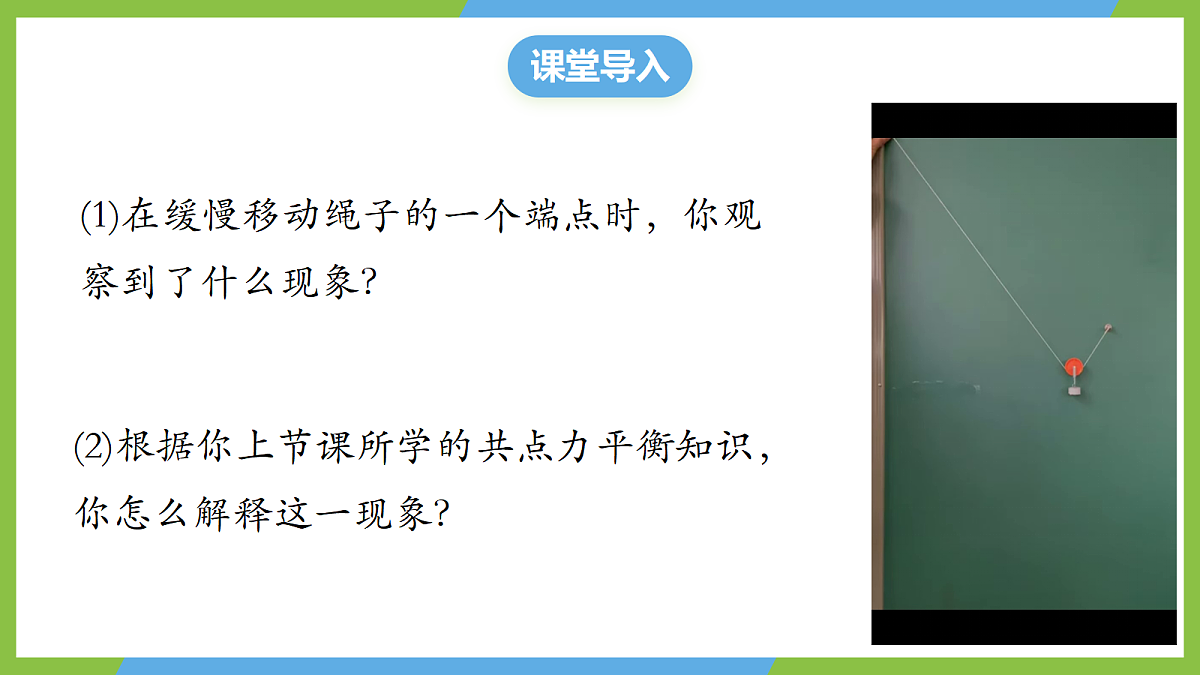 课堂导入

(1)在缓慢移动绳子的一个端点时，你观察到了什么现象?

(2)根据你上节课所学的共点力平衡知识，你怎么解释这一现象?